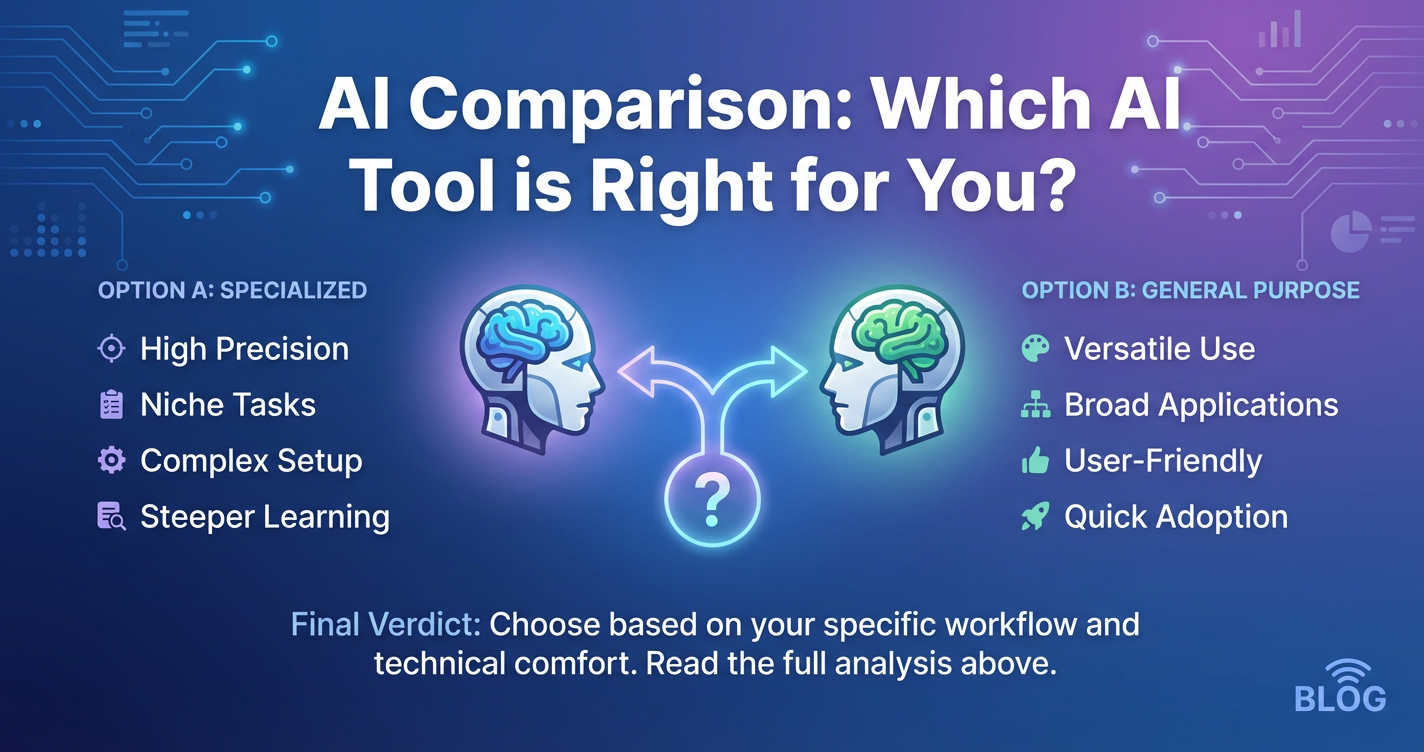 AI Comparison: Which AI Tool is Right for You?

OPTION A: SPECIALIZED

High Precision

Niche Tasks

Complex Setup

Steeper Learning

?

OPTION B: GENERAL PURPOSE

Versatile Use

Broad Applications

User-Friendly

Quick Adoption

Final Verdict: Choose based on your specific workflow and technical comfort. Read the full analysis above.

BLOG